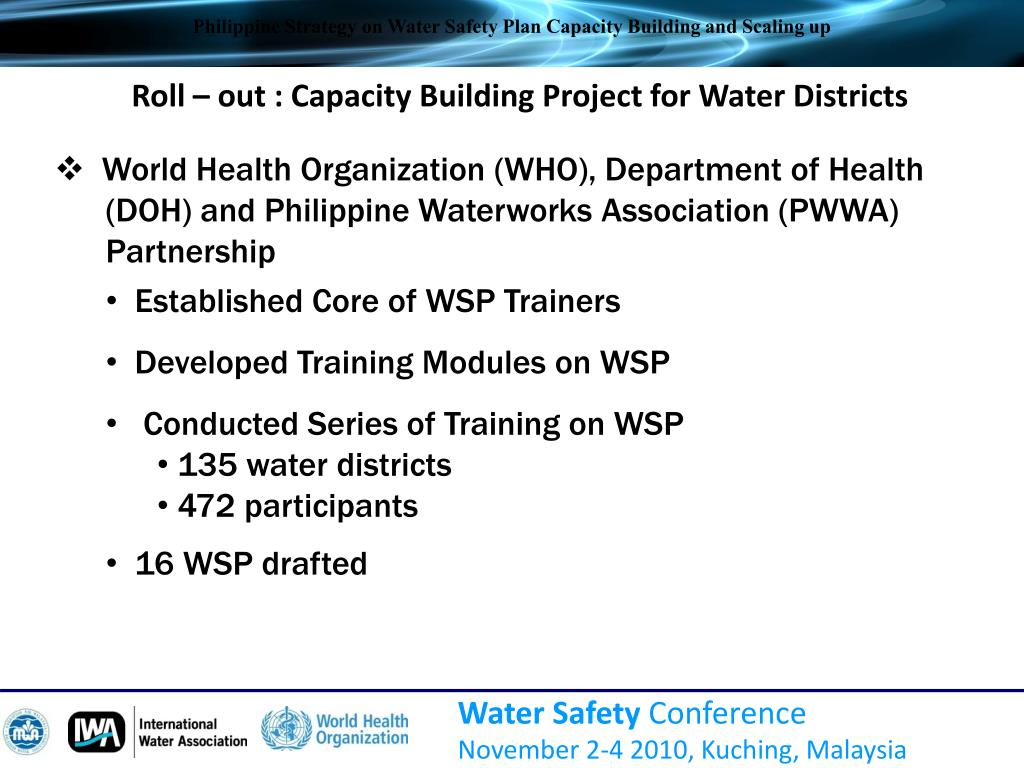 Philippine Strategy on Water Safety Plan Capacity Building and Scaling up

Roll – out : Capacity Building Project for Water Districts

❖ World Health Organization (WHO), Department of Health (DOH) and Philippine Waterworks Association (PWWA) Partnership

• Established Core of WSP Trainers

• Developed Training Modules on WSP

• Conducted Series of Training on WSP
 • 135 water districts
 • 472 participants

• 16 WSP drafted

IWA International Water Association

World Health Organization

Water Safety Conference
November 2-4 2010, Kuching, Malaysia